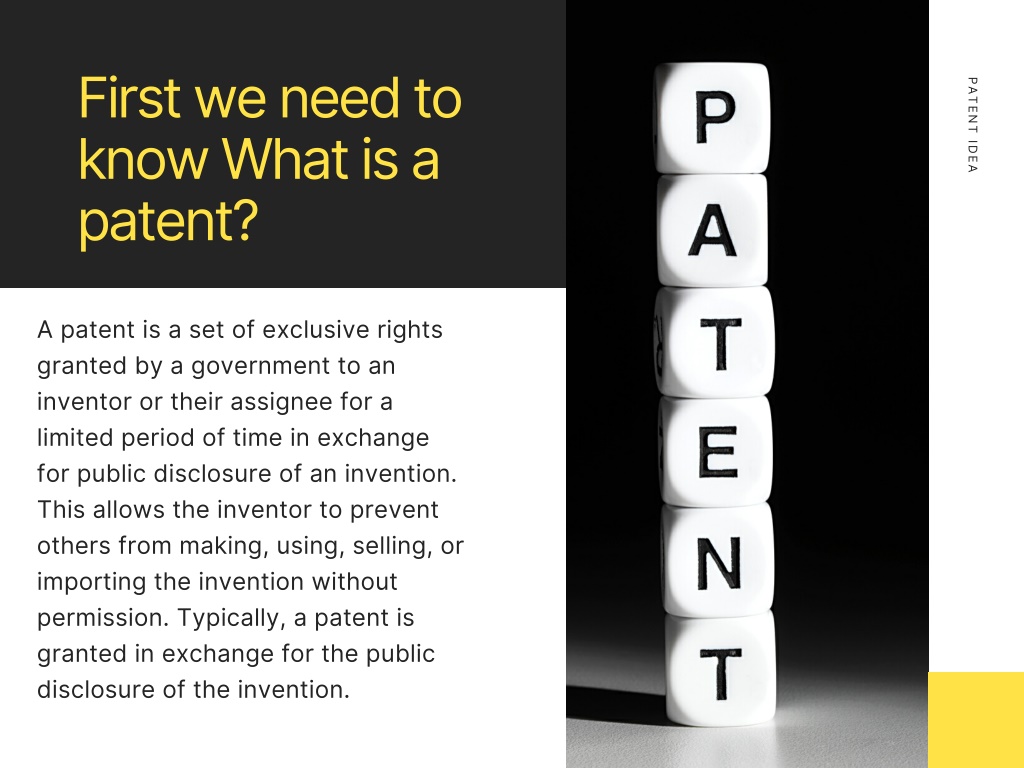 First we need to know What is a patent?

A patent is a set of exclusive rights granted by a government to an inventor or their assignee for a limited period of time in exchange for public disclosure of an invention. This allows the inventor to prevent others from making, using, selling, or importing the invention without permission. Typically, a patent is granted in exchange for the public disclosure of the invention.

P
A
T
E
N
T

PATENT IDEA